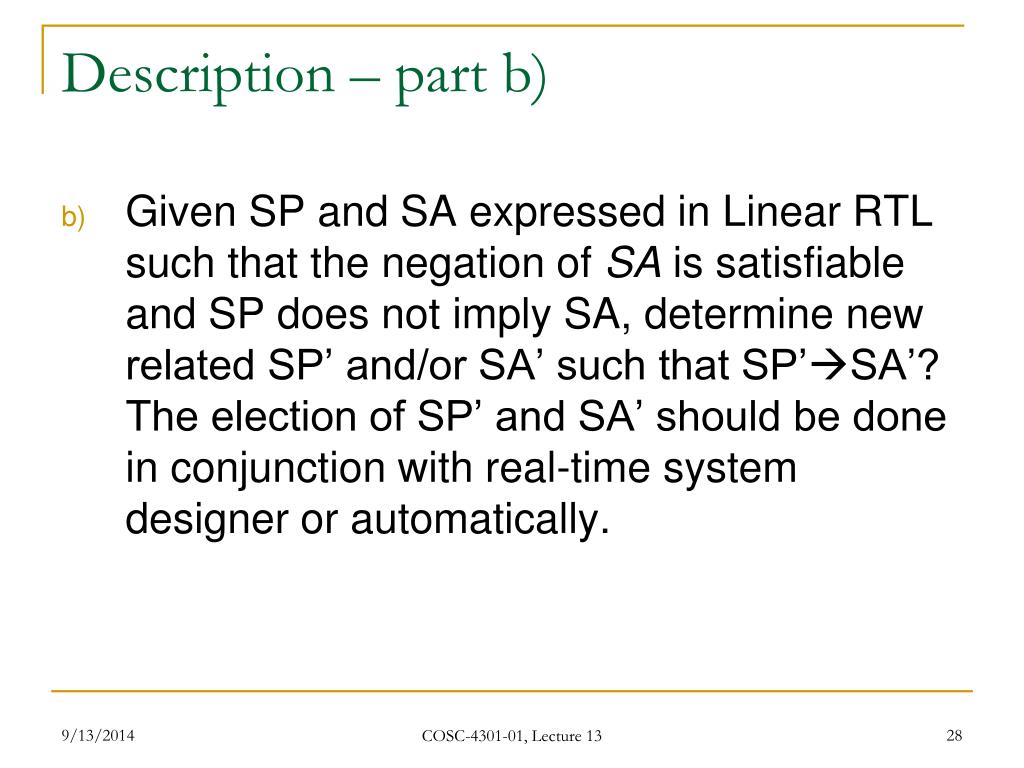 Description – part b)

b) Given SP and SA expressed in Linear RTL such that the negation of SA is satisfiable and SP does not imply SA, determine new related SP’ and/or SA’ such that SP’→SA’? The election of SP’ and SA’ should be done in conjunction with real-time system designer or automatically.

9/13/2014

COSC-4301-01, Lecture 13

28